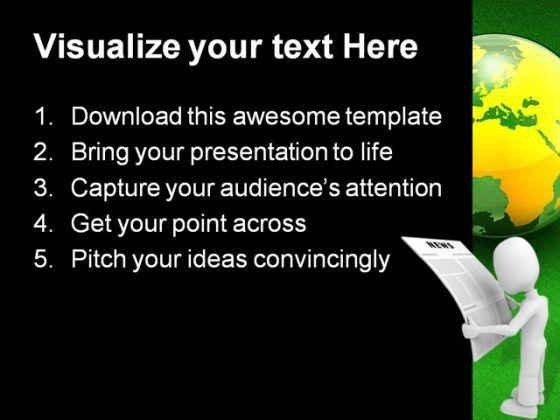 Visualize your text Here

1. Download this awesome template
2. Bring your presentation to life
3. Capture your audience's attention
4. Get your point across
5. Pitch your ideas convincingly

NEWS